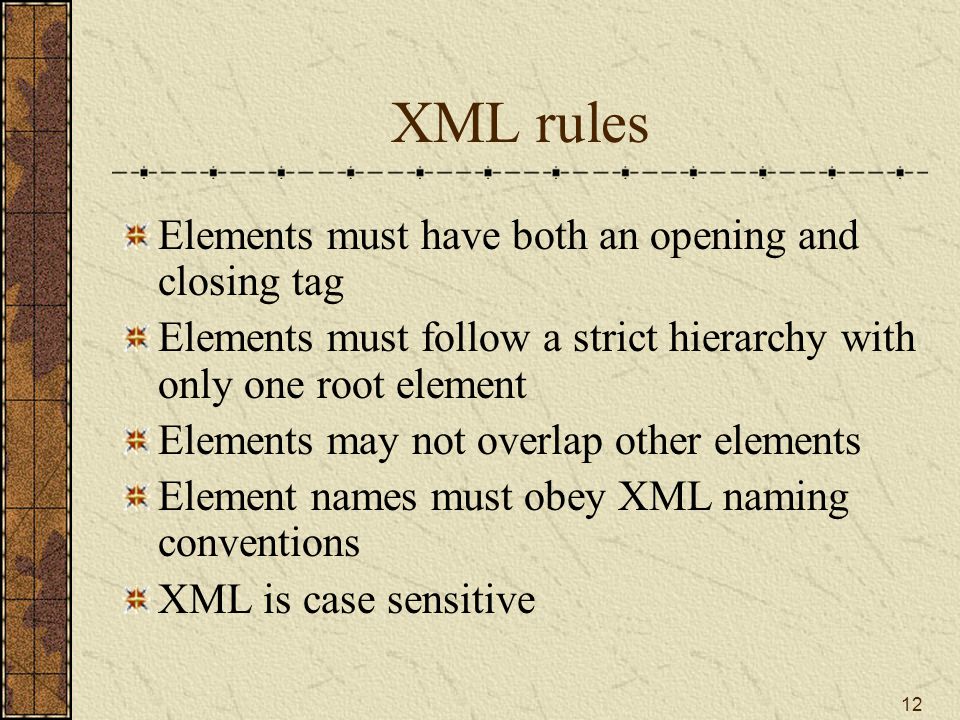 XML rules

Elements must have both an opening and closing tag

Elements must follow a strict hierarchy with only one root element

Elements may not overlap other elements

Element names must obey XML naming conventions

XML is case sensitive

12